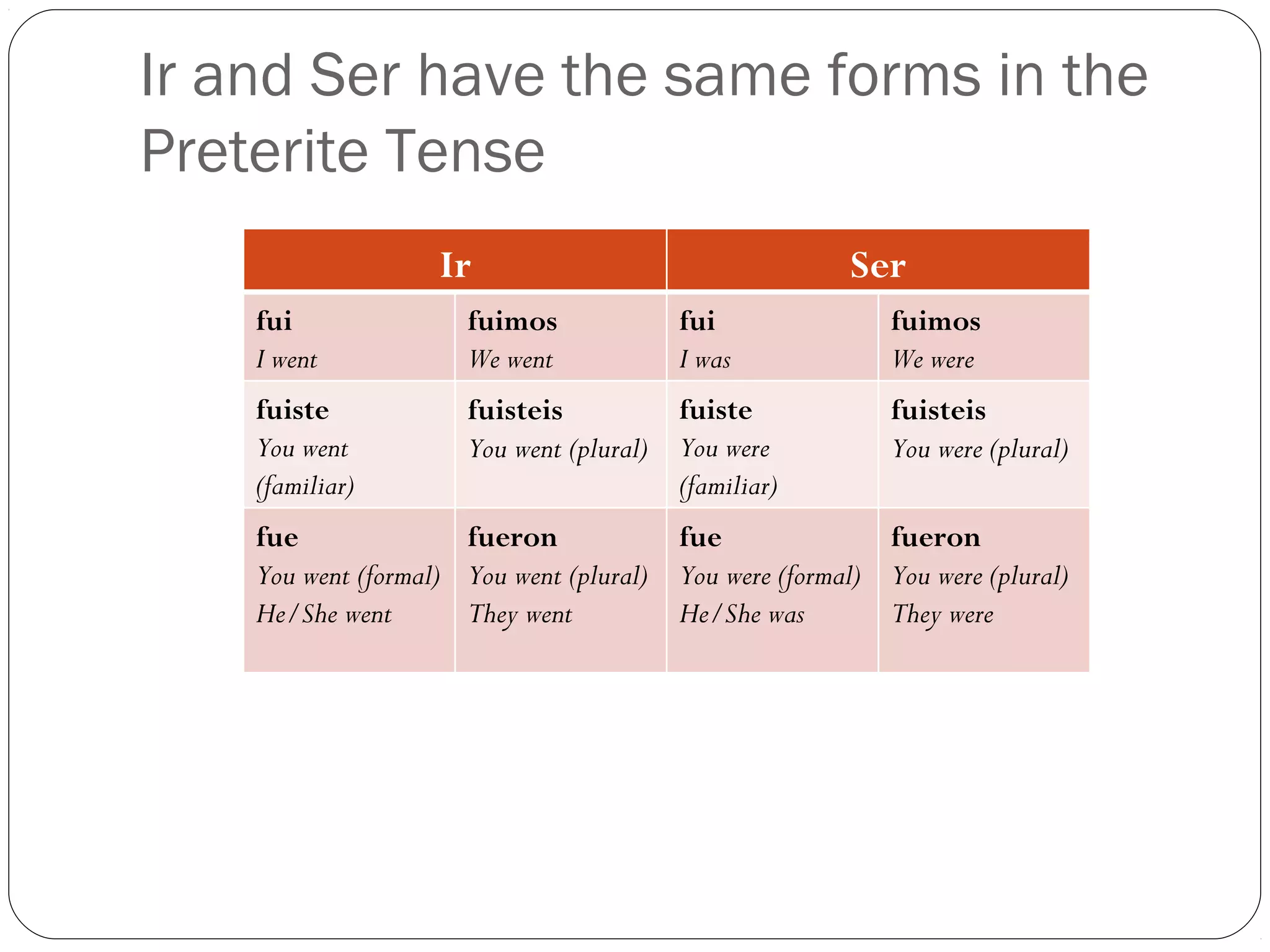 Ir and Ser have the same forms in the Preterite Tense

| Ir | | Ser | |
|---|---|---|---|
| fui I went | fuimos We went | fui I was | fuimos We were |
| fuiste You went (familiar) | fuisteis You went (plural) | fuiste You were (familiar) | fuisteis You were (plural) |
| fue You went (formal) He/She went | fueron You went (plural) They went | fue You were (formal) He/She was | fueron You were (plural) They were |